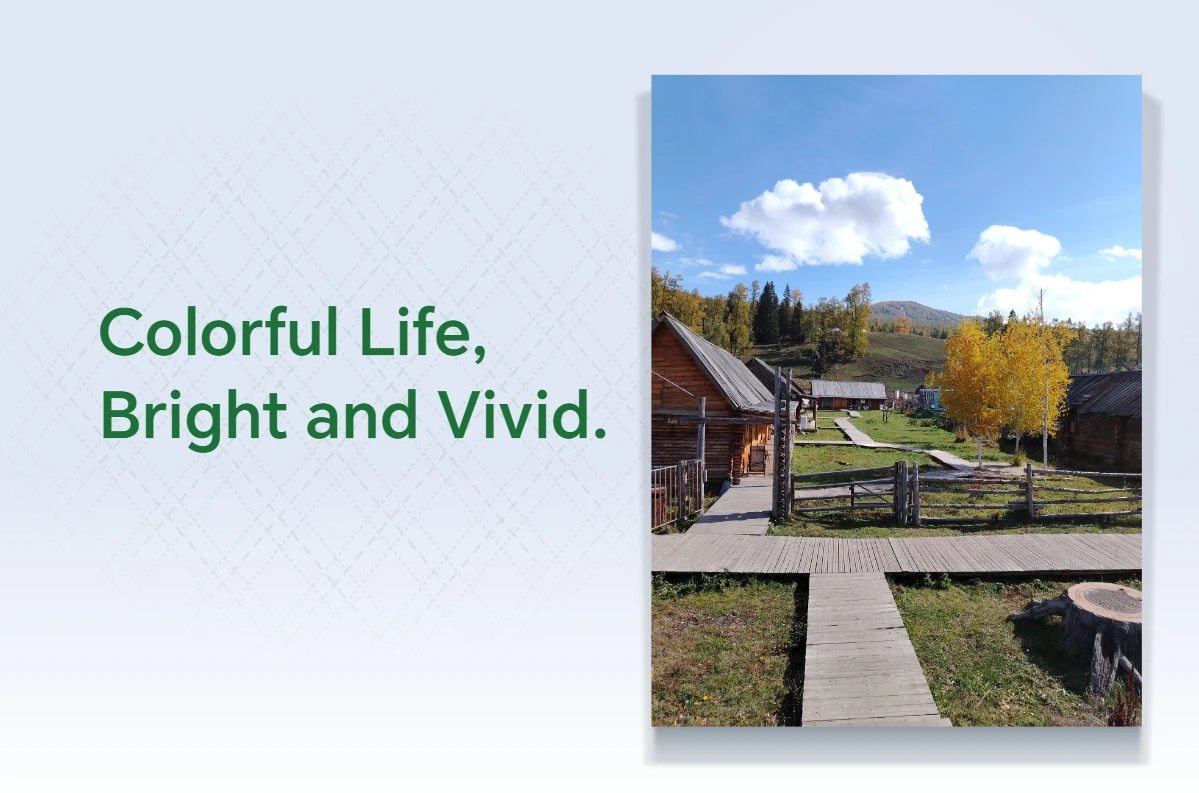 Colorful Life,
Bright and Vivid.